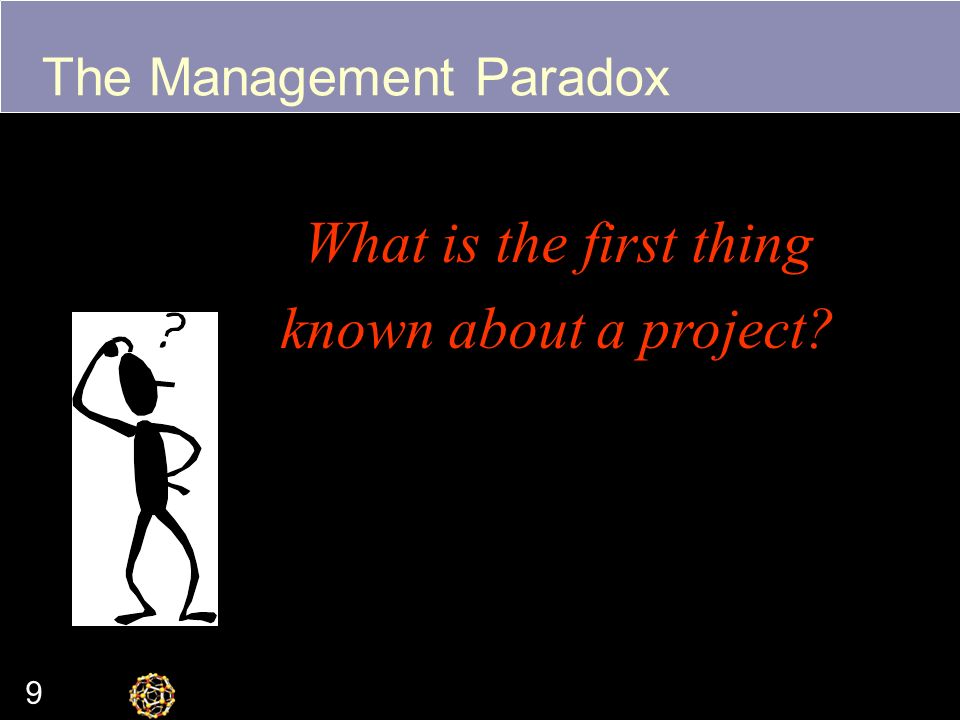 The Management Paradox

What is the first thing known about a project?

?

9